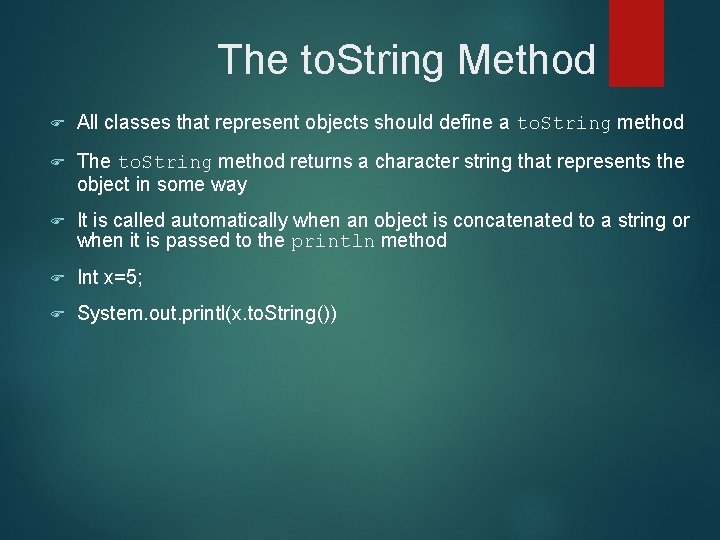 The toString Method

All classes that represent objects should define a toString method

The toString method returns a character string that represents the object in some way

It is called automatically when an object is concatenated to a string or when it is passed to the println method

Int x=5;

System.out.printl(x.toString())